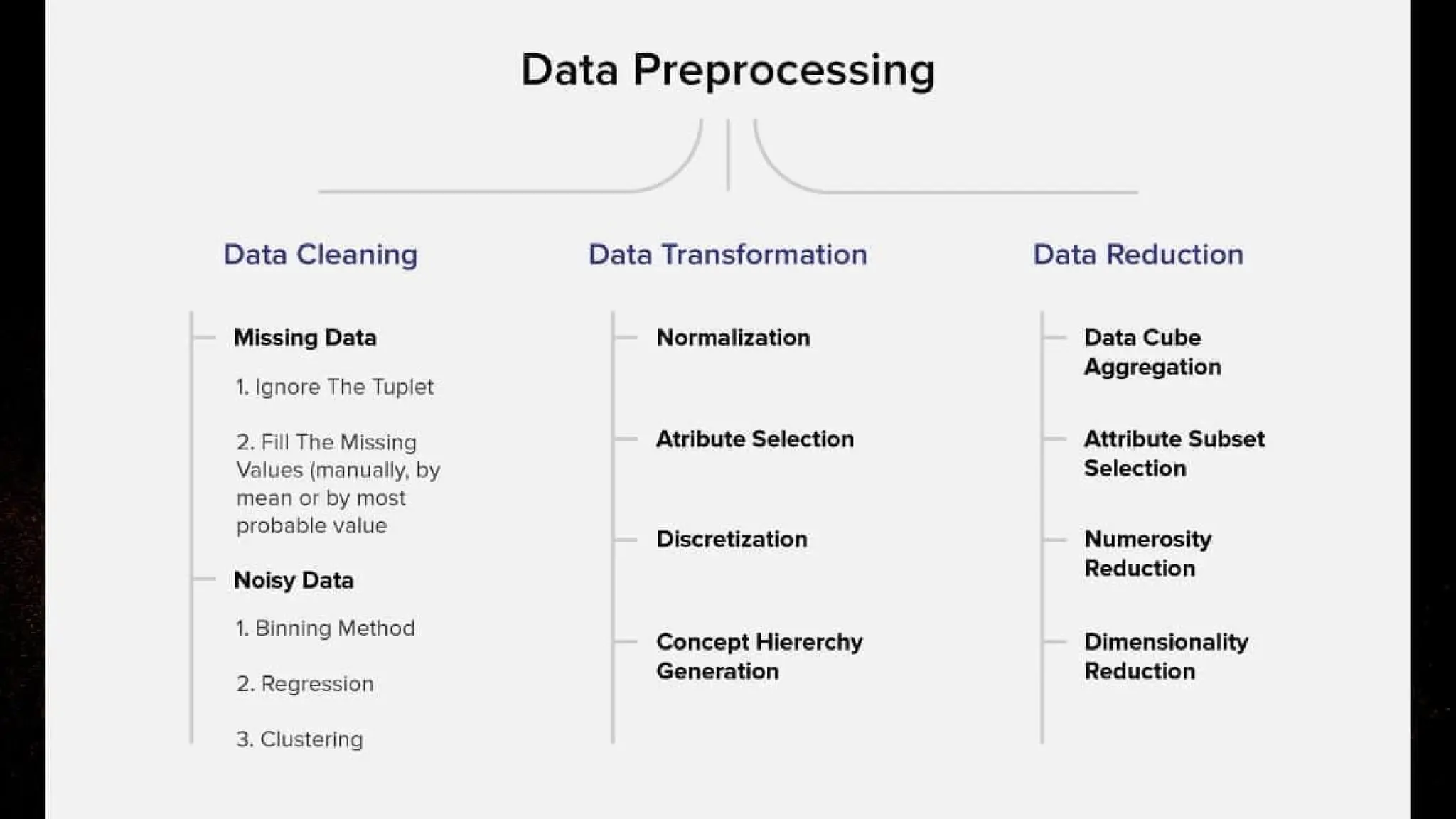 Data Preprocessing

Data Cleaning

Missing Data

1. Ignore The Tuplet

2. Fill The Missing Values (manually, by mean or by most probable value

Noisy Data

1. Binning Method

2. Regression

3. Clustering

Data Transformation

Normalization

Atribute Selection

Discretization

Concept Hiererchy Generation

Data Reduction

Data Cube Aggregation

Attribute Subset Selection

Numerosity Reduction

Dimensionality Reduction